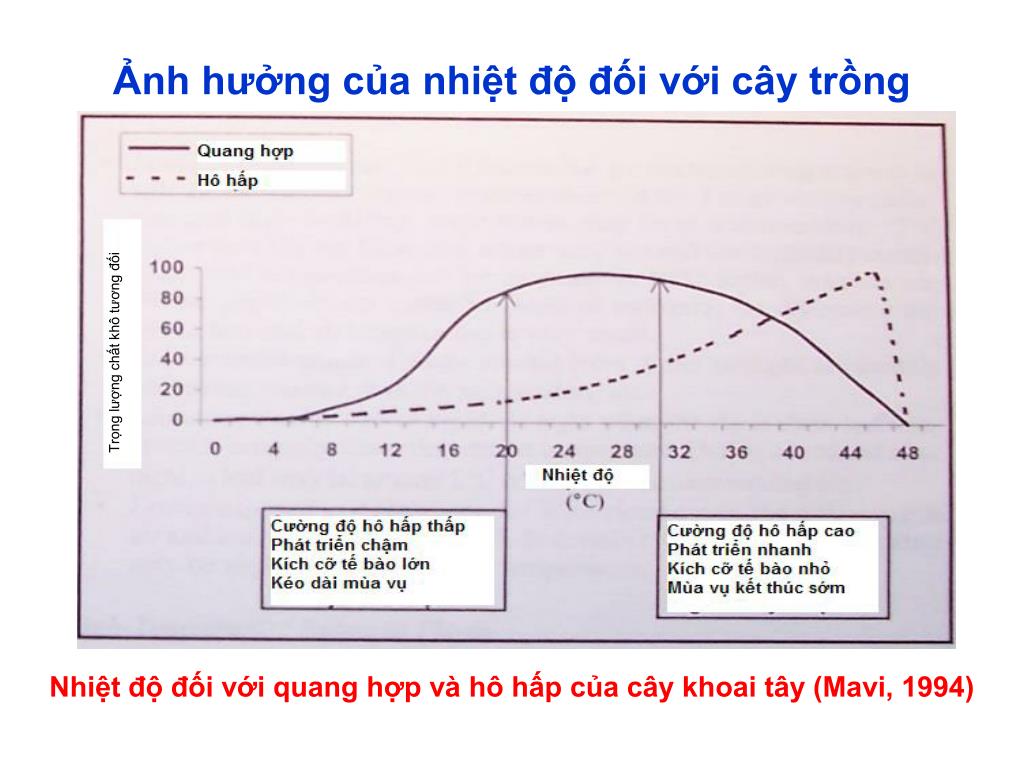 Ảnh hưởng của nhiệt độ đối với cây trồng

Quang hợp
Hô hấp

Trọng lượng chất khô tương đối

100
80
60
40
20
0

0 4 8 12 16 20 24 28 32 36 40 44 48

Nhiệt độ
(°C)

Cường độ hô hấp thấp
Phát triển chậm
Kích cỡ tế bào lớn
Kéo dài mùa vụ

Cường độ hô hấp cao
Phát triển nhanh
Kích cỡ tế bào nhỏ
Mùa vụ kết thúc sớm

Nhiệt độ đối với quang hợp và hô hấp của cây khoai tây (Mavi, 1994)